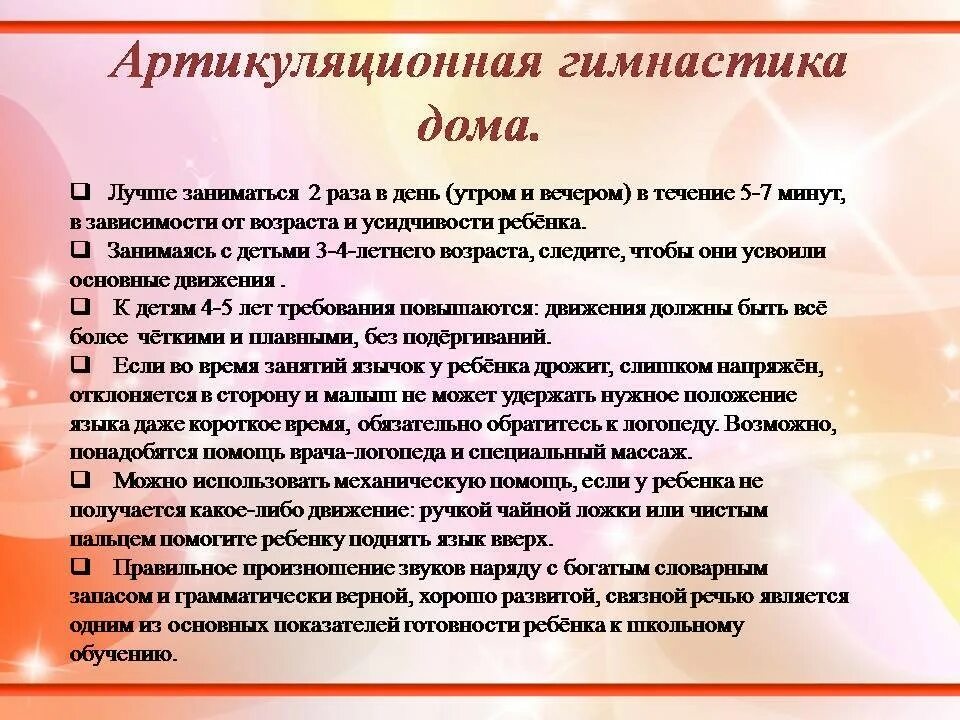 Артикуляционная гимнастика дома.

❑ Лучше заниматься 2 раза в день (утром и вечером) в течение 5-7 минут, в зависимости от возраста и усидчивости ребёнка.
❑ Занимаясь с детьми 3-4-летнего возраста, следите, чтобы они усвоили основные движения .
❑ К детям 4-5 лет требования повышаются: движения должны быть всё более чёткими и плавными, без подёргиваний.
❑ Если во время занятий язычок у ребёнка дрожит, слишком напряжён, отклоняется в сторону и малыш не может удержать нужное положение языка даже короткое время, обязательно обратитесь к логопеду. Возможно, понадобятся помощь врача-логопеда и специальный массаж.
❑ Можно использовать механическую помощь, если у ребенка не получается какое-либо движение: ручкой чайной ложки или чистым пальцем помогите ребенку поднять язык вверх.
❑ Правильное произношение звуков наряду с богатым словарным запасом и грамматически верной, хорошо развитой, связной речью является одним из основных показателей готовности ребёнка к школьному обучению.